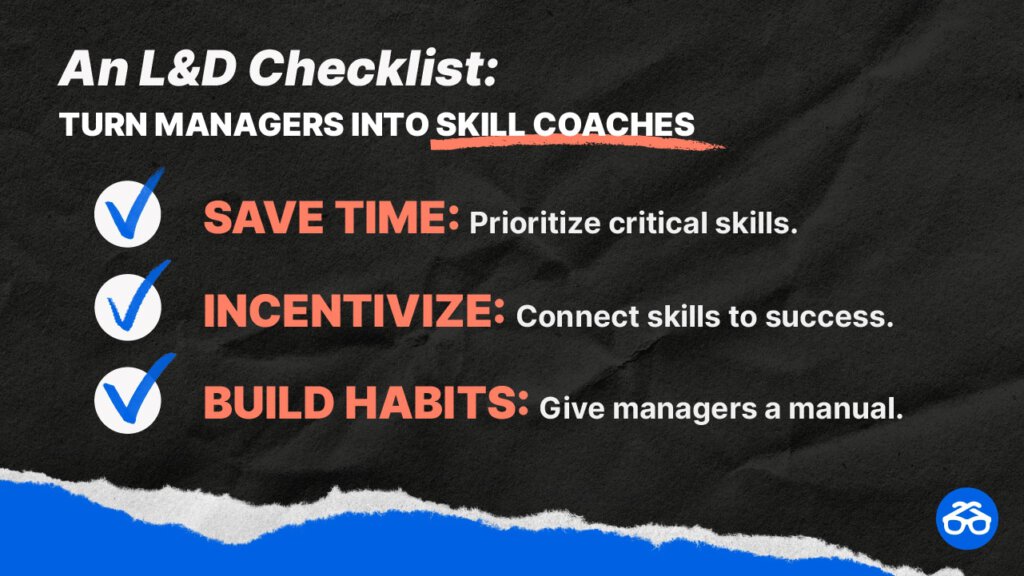 An L&D Checklist:
TURN MANAGERS INTO SKILL COACHES

SAVE TIME: Prioritize critical skills.

INCENTIVIZE: Connect skills to success.

BUILD HABITS: Give managers a manual.